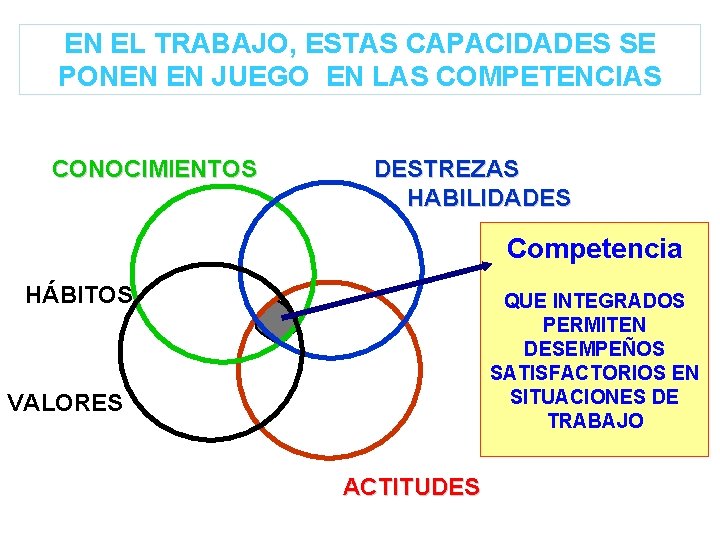 EN EL TRABAJO, ESTAS CAPACIDADES SE PONEN EN JUEGO EN LAS COMPETENCIAS

CONOCIMIENTOS

DESTREZAS
HABILIDADES

HÁBITOS

VALORES

ACTITUDES

Competencia

QUE INTEGRADOS PERMITEN DESEMPEÑOS SATISFACTORIOS EN SITUACIONES DE TRABAJO